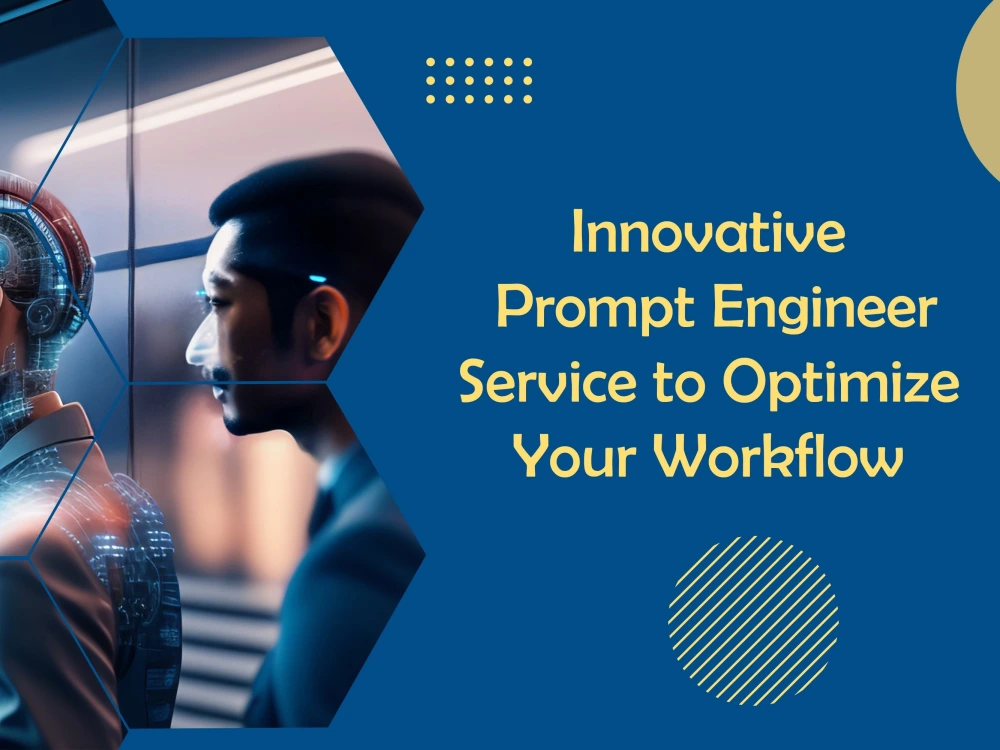 Innovative Prompt Engineer Service to Optimize Your Workflow